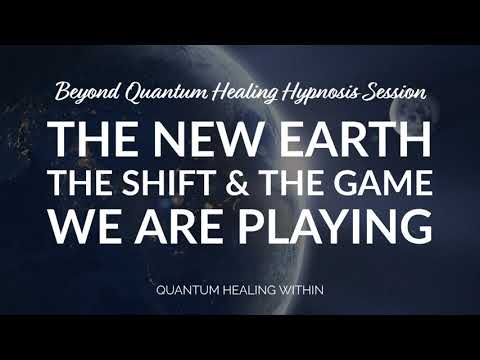 Beyond Quantum Healing Hypnosis Session

THE NEW EARTH
THE SHIFT & THE GAME
WE ARE PLAYING

QUANTUM HEALING WITHIN